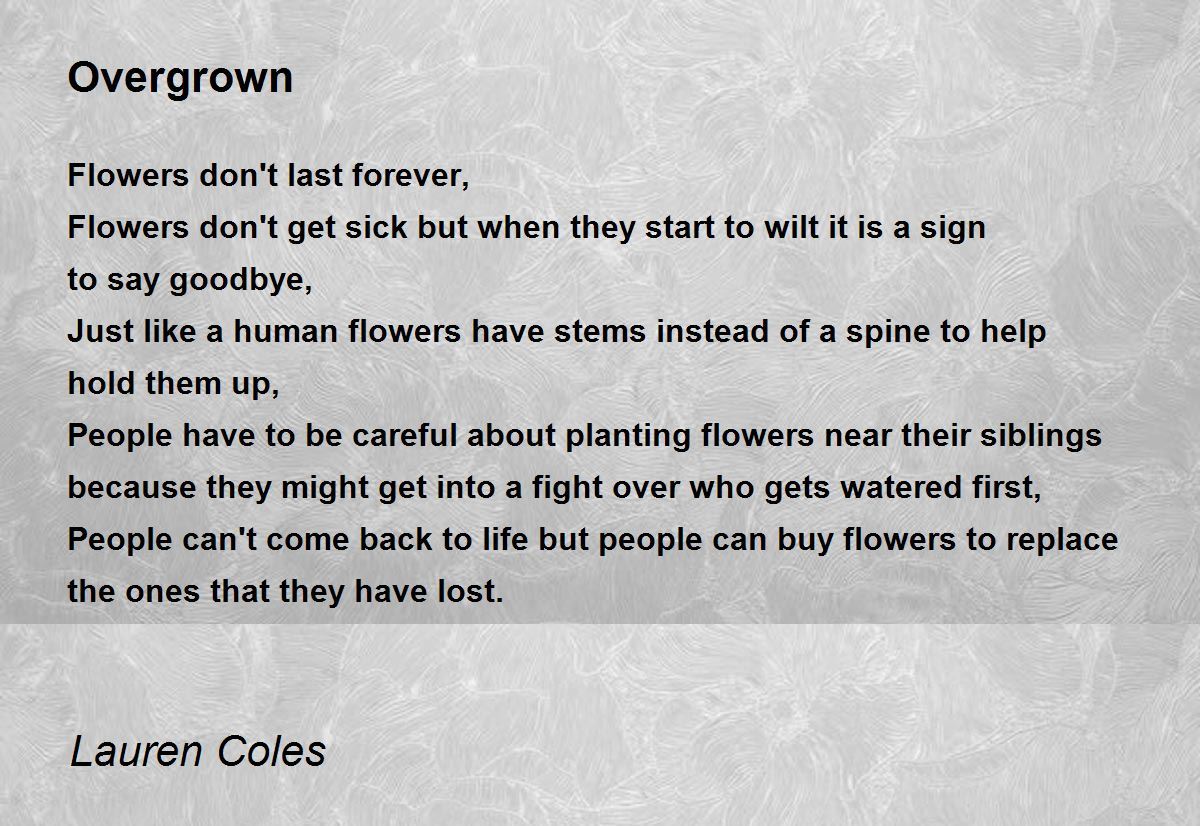 Overgrown

Flowers don't last forever,
Flowers don't get sick but when they start to wilt it is a sign to say goodbye,
Just like a human flowers have stems instead of a spine to help hold them up,
People have to be careful about planting flowers near their siblings because they might get into a fight over who gets watered first,
People can't come back to life but people can buy flowers to replace the ones that they have lost.

Lauren Coles